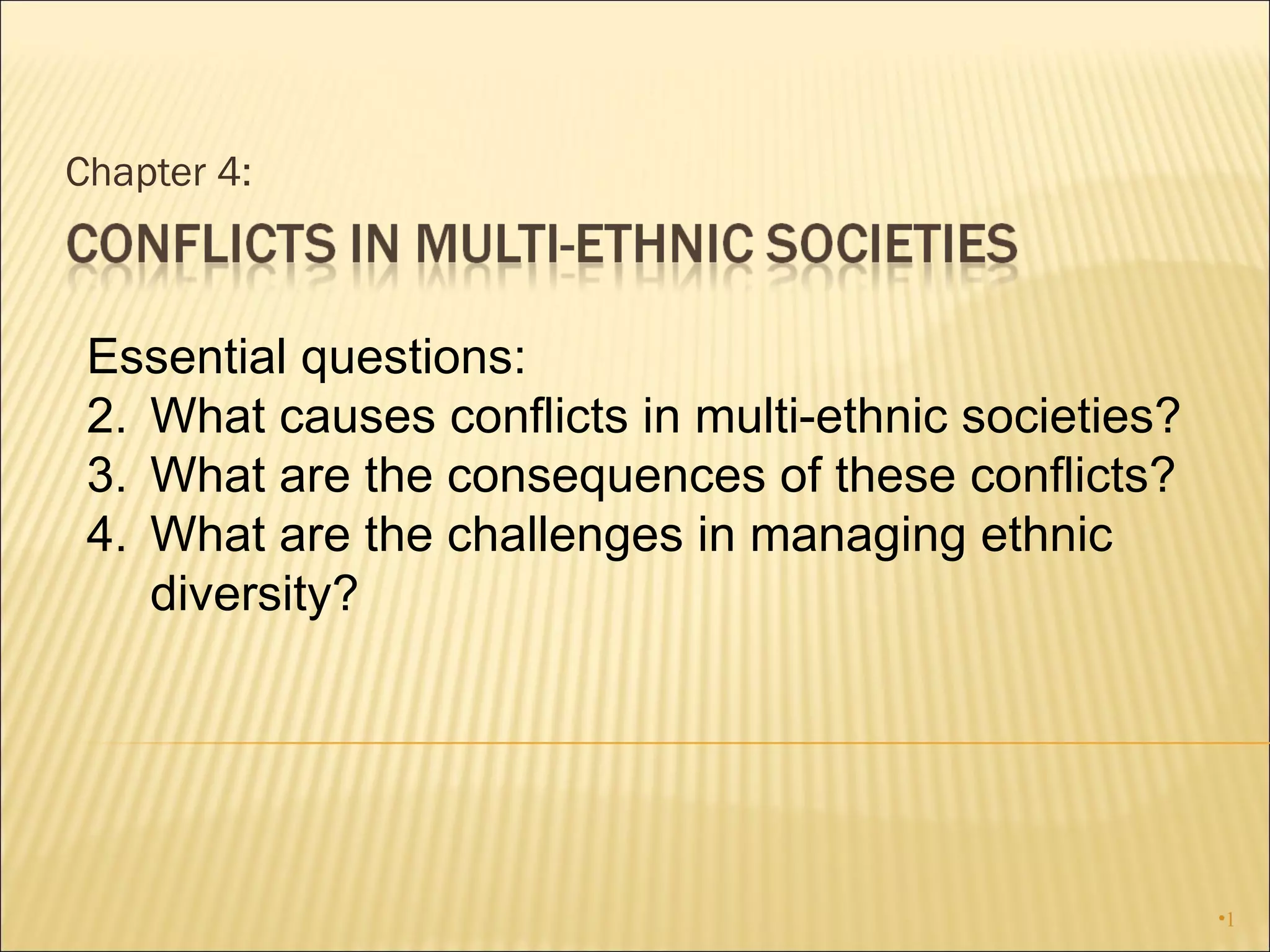 Chapter 4:

CONFLICTS IN MULTI-ETHNIC SOCIETIES

Essential questions:
2. What causes conflicts in multi-ethnic societies?
3. What are the consequences of these conflicts?
4. What are the challenges in managing ethnic diversity?

•1